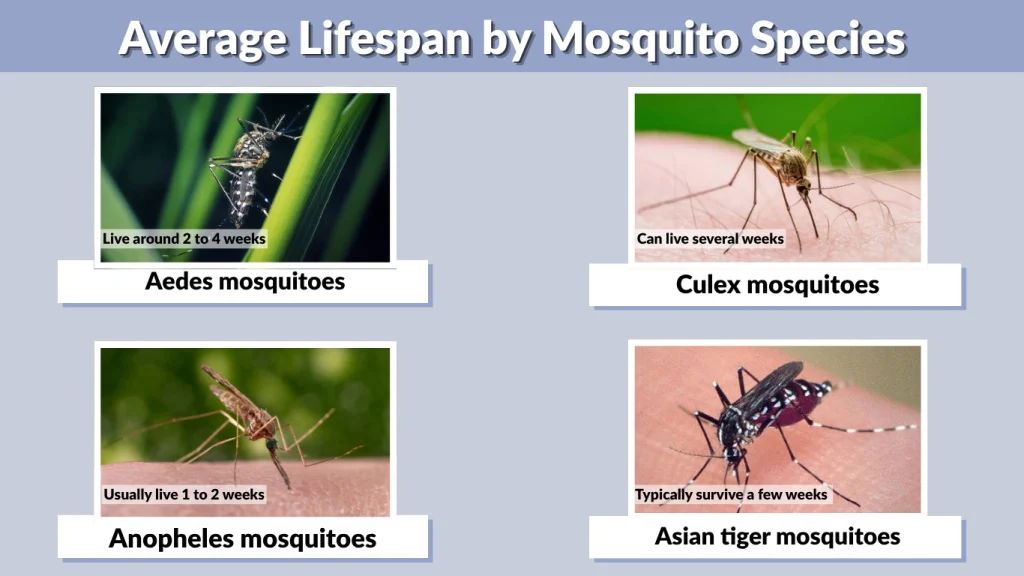 Average Lifespan by Mosquito Species

Live around 2 to 4 weeks

Aedes mosquitoes

Can live several weeks

Culex mosquitoes

Usually live 1 to 2 weeks

Anopheles mosquitoes

Typically survive a few weeks

Asian tiger mosquitoes